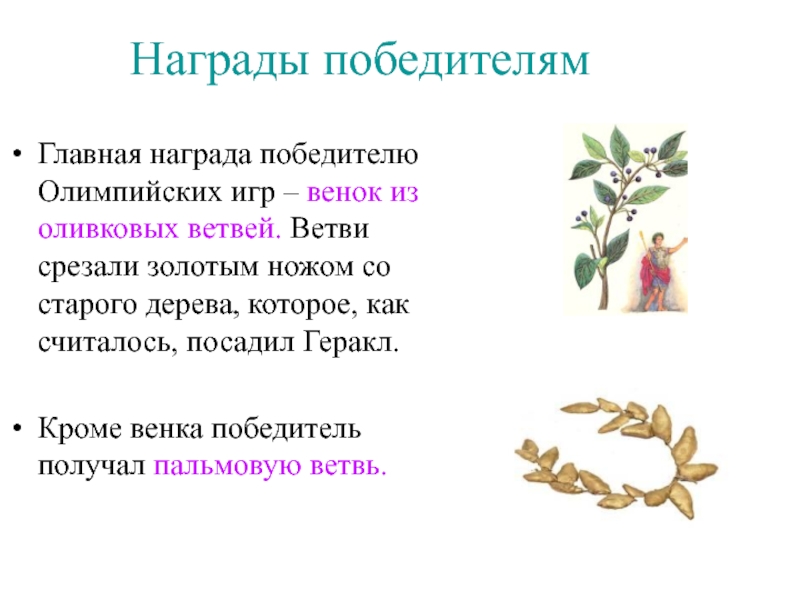 Награды победителям

• Главная награда победителю Олимпийских игр – венок из оливковых ветвей. Ветви срезали золотым ножом со старого дерева, которое, как считалось, посадил Геракл.

• Кроме венка победитель получал пальмовую ветвь.